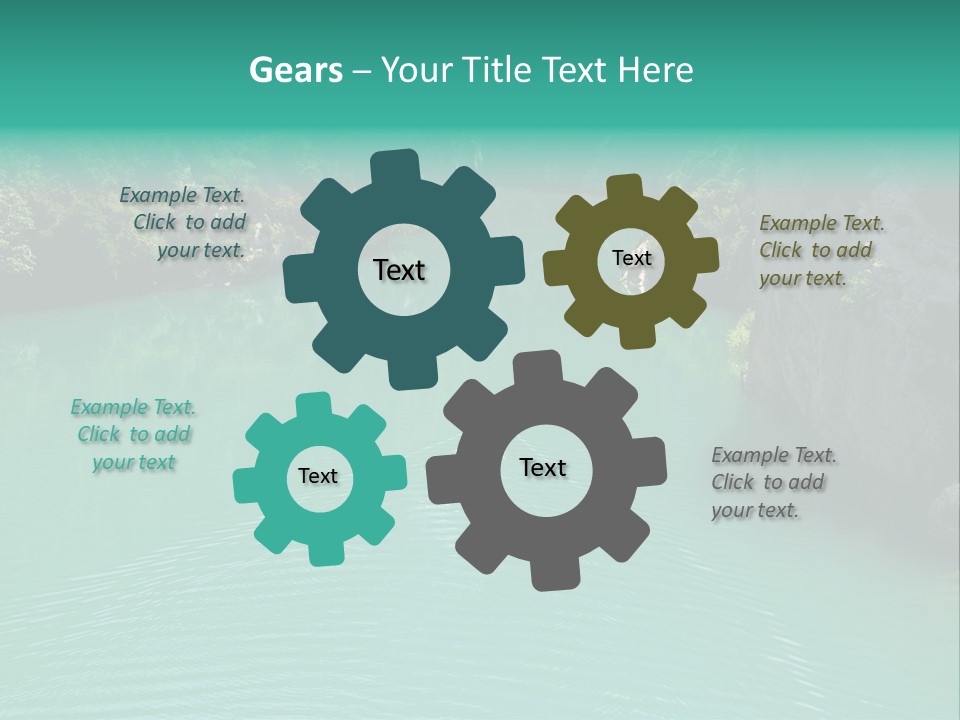 Gears – Your Title Text Here

Example Text. Click to add your text.

Text

Text

Example Text. Click to add your text.

Example Text. Click to add your text

Text

Text

Example Text. Click to add your text.